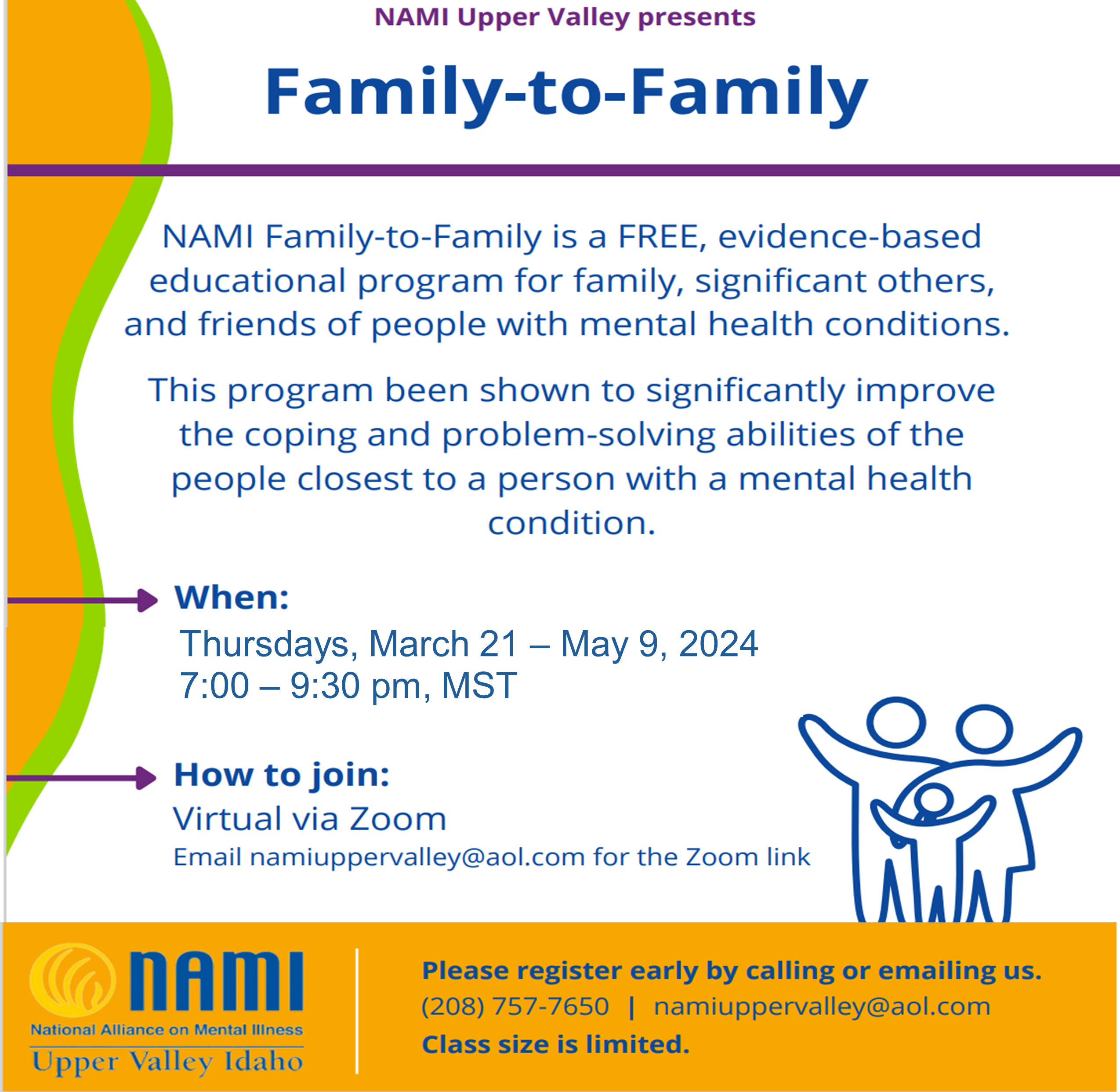 NAMI Upper Valley presents

Family-to-Family

NAMI Family-to-Family is a FREE, evidence-based educational program for family, significant others, and friends of people with mental health conditions.

This program been shown to significantly improve the coping and problem-solving abilities of the people closest to a person with a mental health condition.

When:
Thursdays, March 21 – May 9, 2024
7:00 – 9:30 pm, MST

How to join:
Virtual via Zoom
Email namiuppervalley@aol.com for the Zoom link

NAMI
National Alliance on Mental Illness
Upper Valley Idaho

Please register early by calling or emailing us.
(208) 757-7650 | namiuppervalley@aol.com
Class size is limited.